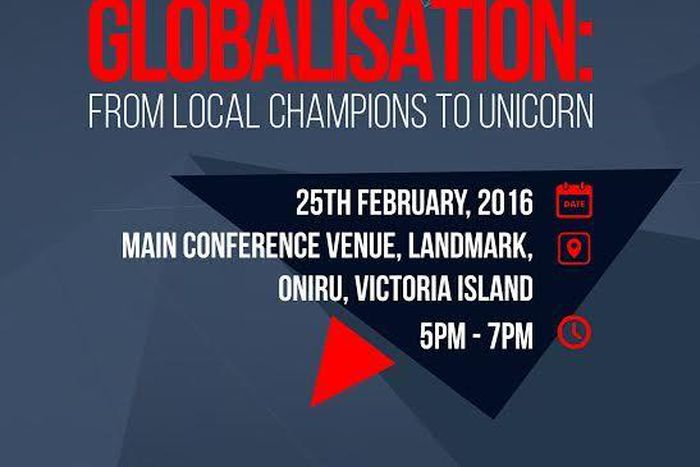 GLOBALISATION:
FROM LOCAL CHAMPIONS TO UNICORN

25TH FEBRUARY, 2016
DATE
MAIN CONFERENCE VENUE, LANDMARK, ONIRU, VICTORIA ISLAND
5PM - 7PM